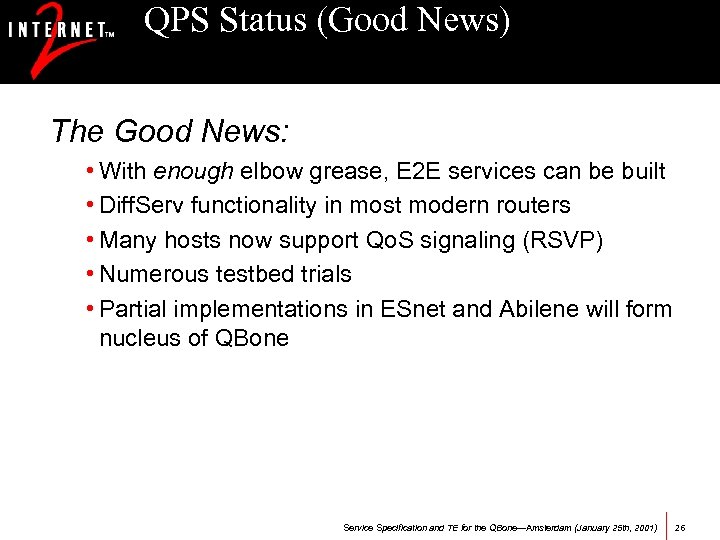 INTERNET™ 2

QPS Status (Good News)

The Good News:

• With enough elbow grease, E2E services can be built
• DiffServ functionality in most modern routers
• Many hosts now support QoS signaling (RSVP)
• Numerous testbed trials
• Partial implementations in ESnet and Abilene will form nucleus of QBone

Service Specification and TE for the QBone—Amsterdam (January 25th, 2001) 26